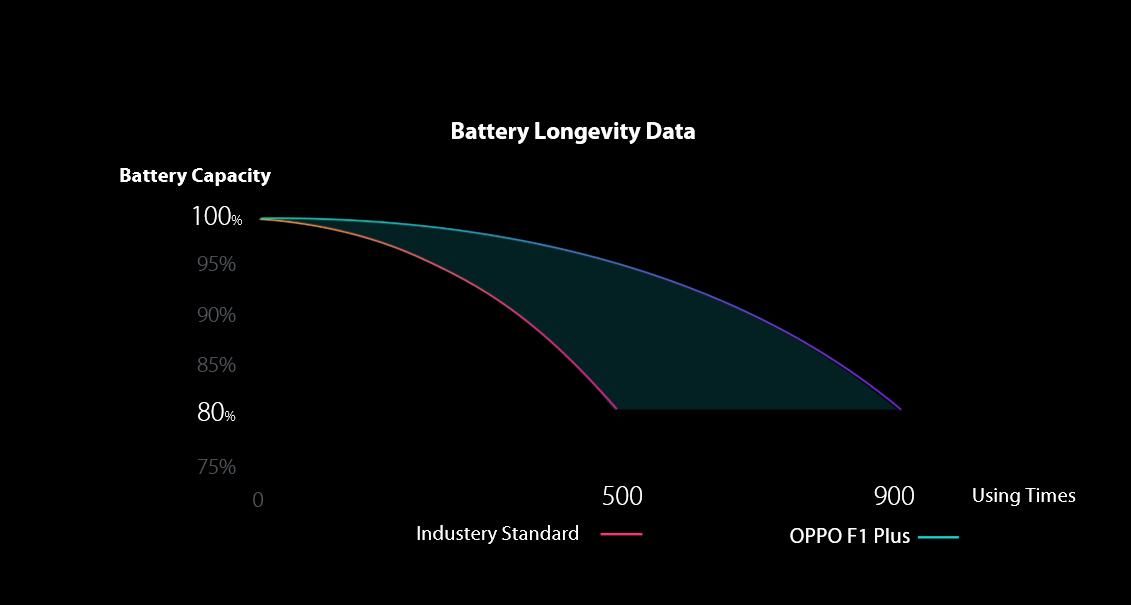 Battery Longevity Data

Battery Capacity

100%
95%
90%
85%
80%
75%

0
500
900
Using Times

Industery Standard
OPPO F1 Plus